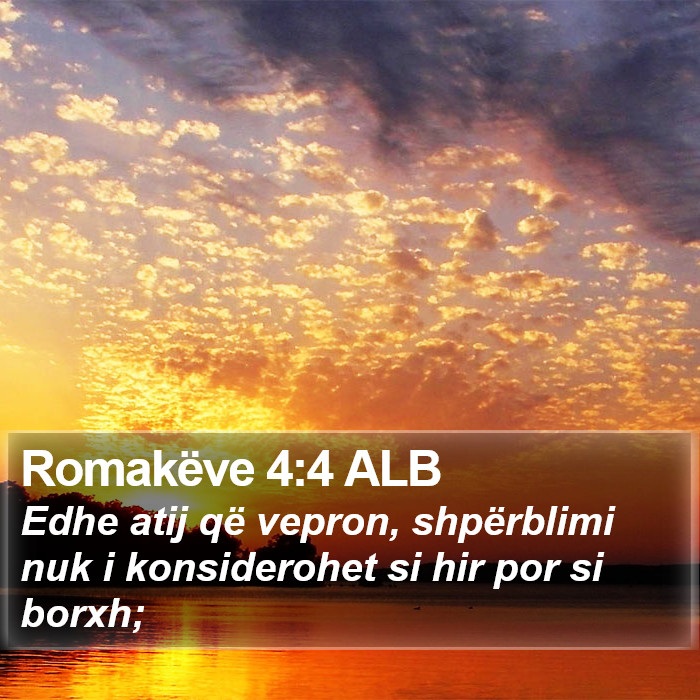 Romakëve 4:4 ALB

Edhe atij që vepron, shpërblimi nuk i konsiderohet si hir por si borxh;